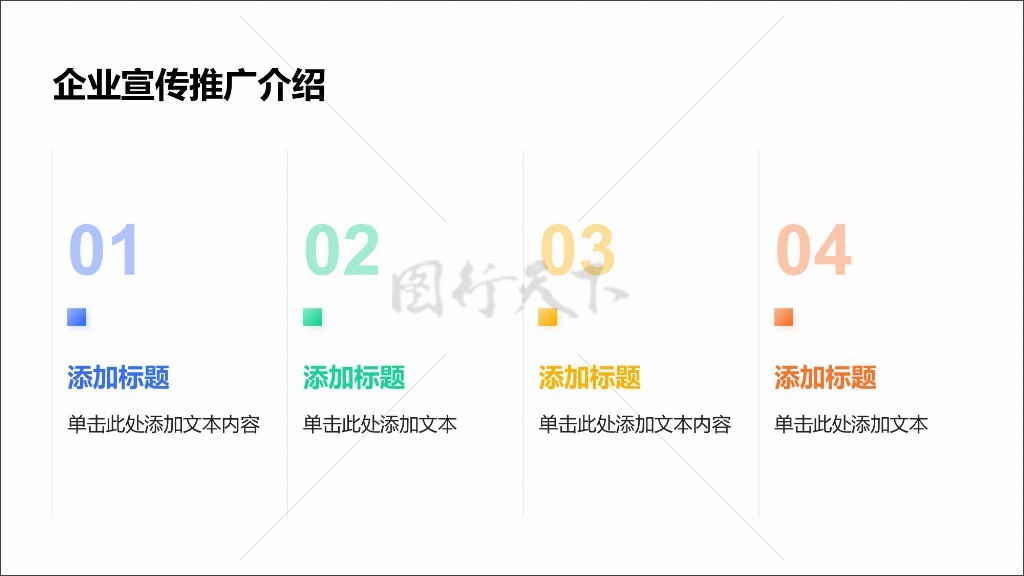 企业宣传推广介绍

01

添加标题

单击此处添加文本内容

02

添加标题

单击此处添加文本

03

添加标题

单击此处添加文本内容

04

添加标题

单击此处添加文本

图行天下